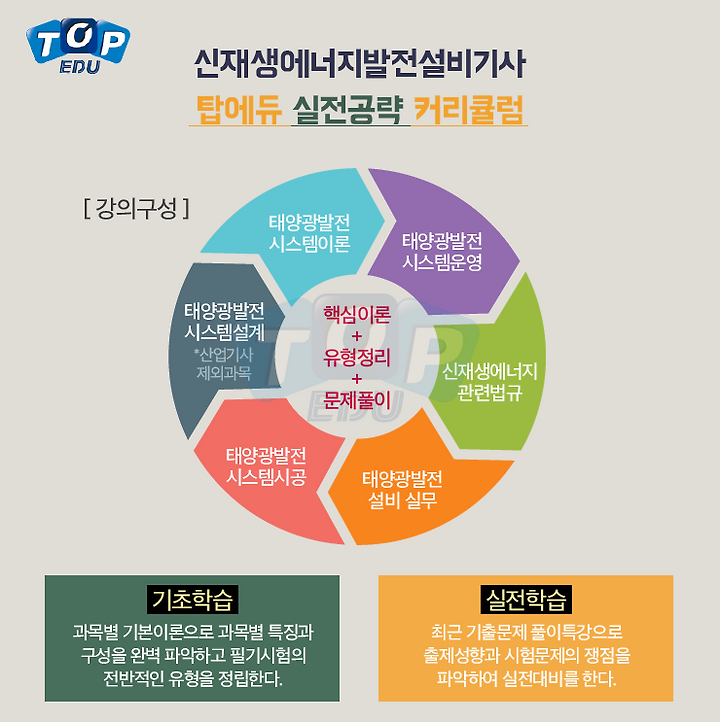 TOP EDU

신재생에너지발전설비기사
탑에듀 실전공략 커리큘럼

[ 강의구성 ]

태양광발전 시스템이론

태양광발전 시스템운영

신재생에너지 관련법규

태양광발전 설비 실무

태양광발전 시스템시공

태양광발전 시스템설계
*산업기사 제외과목

핵심이론
+
유형정리
+
문제풀이

TOP EDU

기초학습
과목별 기본이론으로 과목별 특징과 구성을 완벽 파악하고 필기시험의 전반적인 유형을 정립한다.

실전학습
최근 기출문제 풀이특강으로 출제성향과 시험문제의 쟁점을 파악하여 실전대비를 한다.